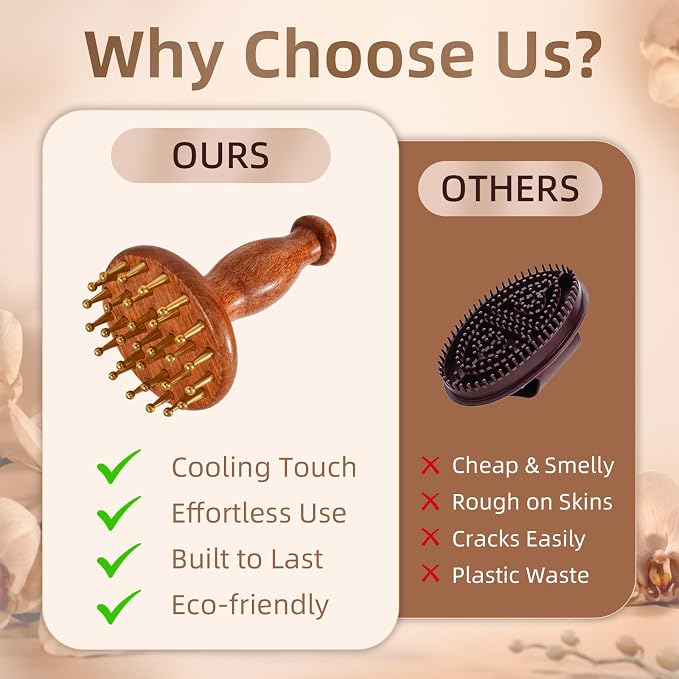 Why Choose Us?

OURS

Cooling Touch
Effortless Use
Built to Last
Eco-friendly

OTHERS

Cheap & Smelly
Rough on Skins
Cracks Easily
Plastic Waste